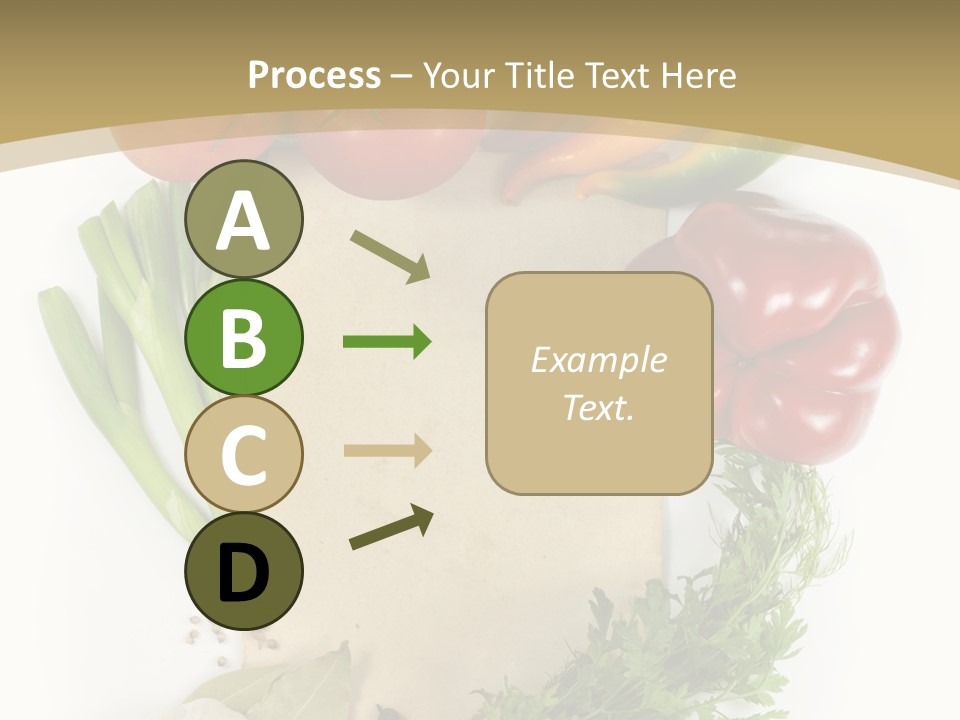 Process – Your Title Text Here

A

B

C

D

Example Text.